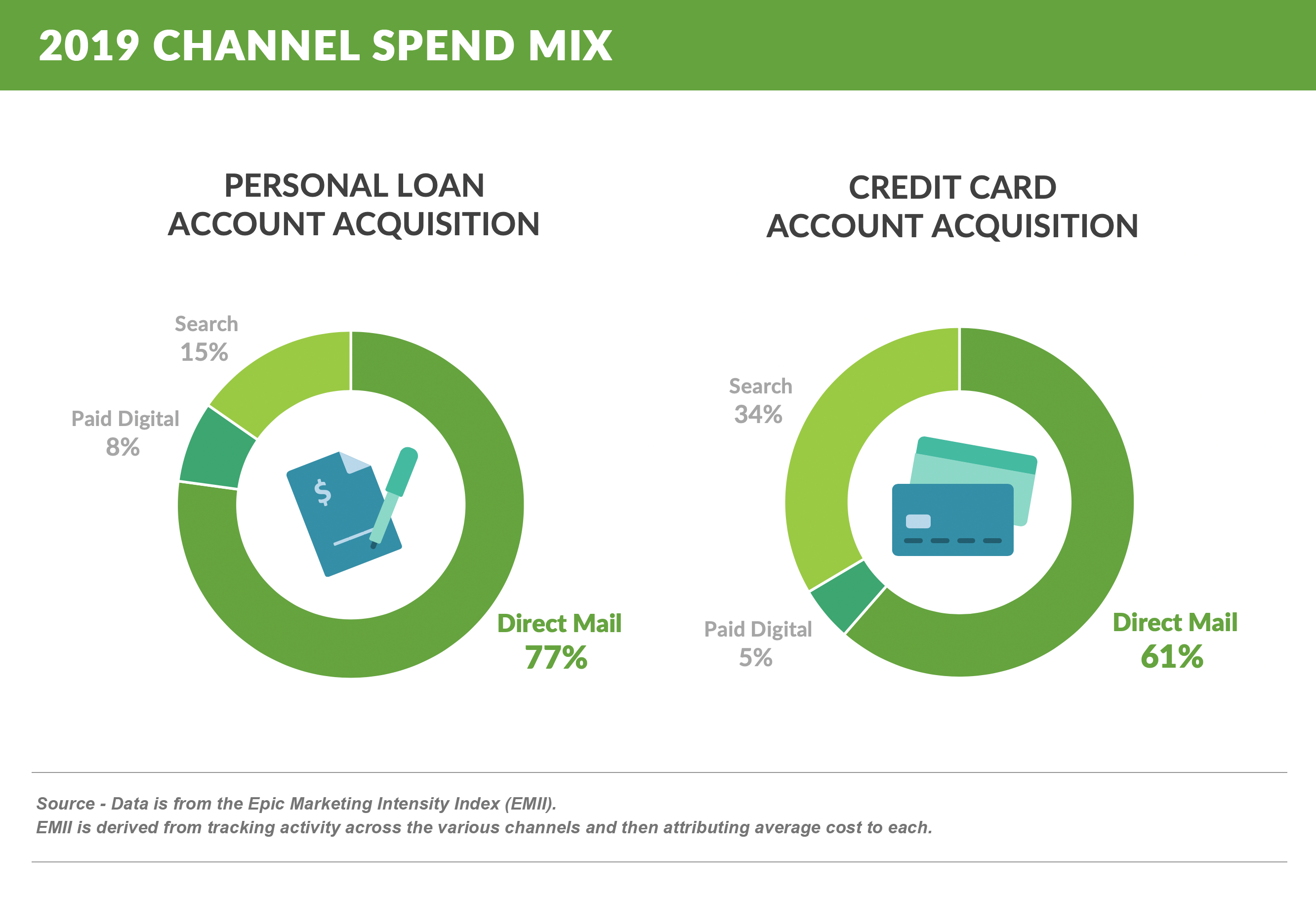 2019 CHANNEL SPEND MIX

PERSONAL LOAN
ACCOUNT ACQUISITION

Search
15%

Paid Digital
8%

$

Direct Mail
77%

CREDIT CARD
ACCOUNT ACQUISITION

Search
34%

Paid Digital
5%

Direct Mail
61%

Source - Data is from the Epic Marketing Intensity Index (EMII).
EMII is derived from tracking activity across the various channels and then attributing average cost to each.